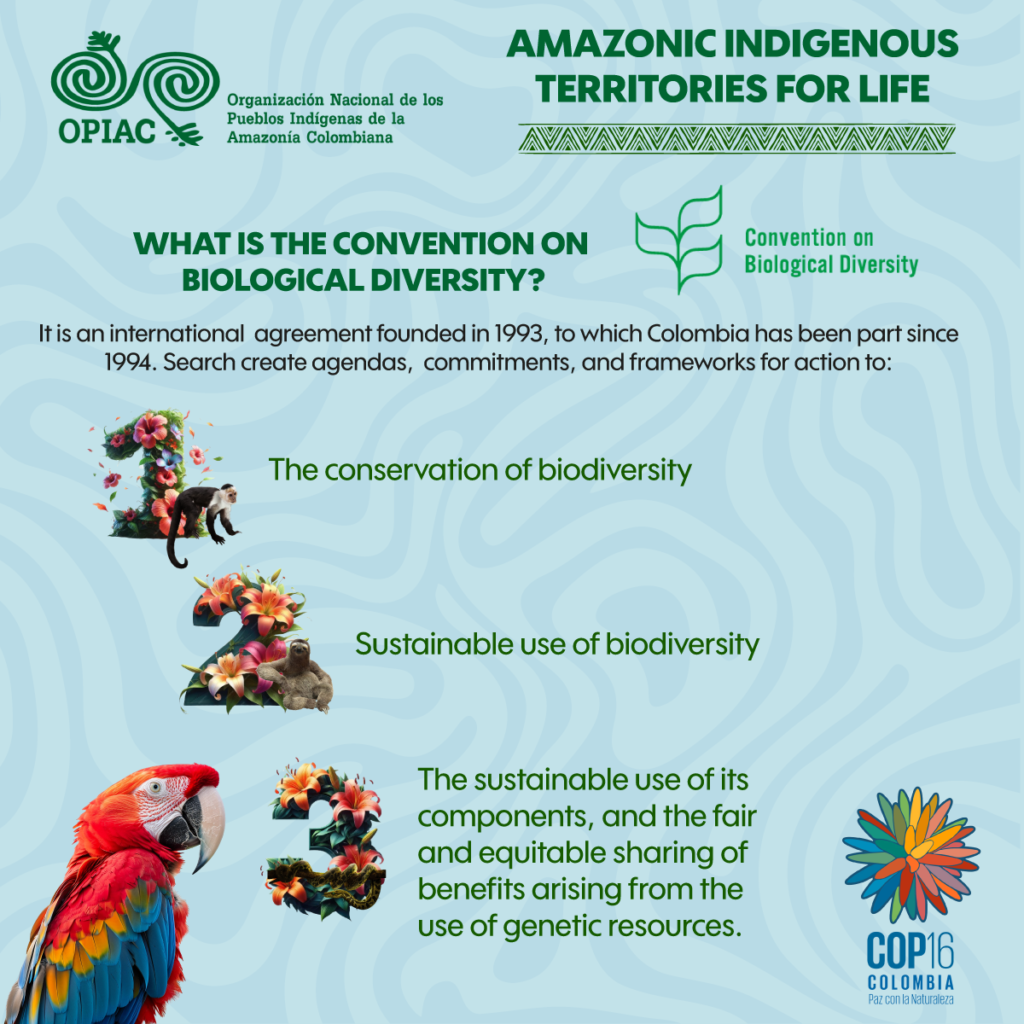 OPIAC

Organización Nacional de los Pueblos Indígenas de la Amazonía Colombiana

AMAZONIC INDIGENOUS TERRITORIES FOR LIFE

WHAT IS THE CONVENTION ON BIOLOGICAL DIVERSITY?

Convention on Biological Diversity

It is an international agreement founded in 1993, to which Colombia has been part since 1994. Search create agendas, commitments, and frameworks for action to:

1

The conservation of biodiversity

2

Sustainable use of biodiversity

3

The sustainable use of its components, and the fair and equitable sharing of benefits arising from the use of genetic resources.

COP16
COLOMBIA
Paz con la Naturaleza